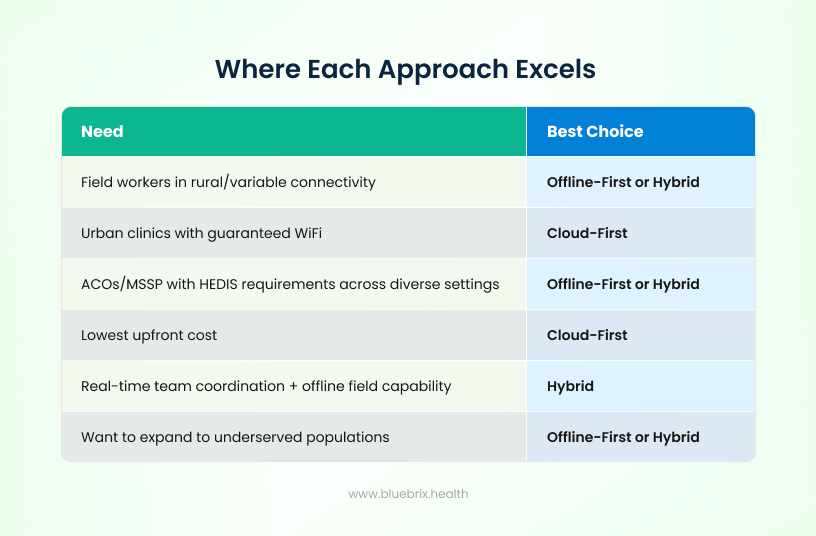 Where Each Approach Excels

| Need | Best Choice |
|---|---|
| Field workers in rural/variable connectivity | Offline-First or Hybrid |
| Urban clinics with guaranteed WiFi | Cloud-First |
| ACOs/MSSP with HEDIS requirements across diverse settings | Offline-First or Hybrid |
| Lowest upfront cost | Cloud-First |
| Real-time team coordination + offline field capability | Hybrid |
| Want to expand to underserved populations | Offline-First or Hybrid |

www.bluebrix.health